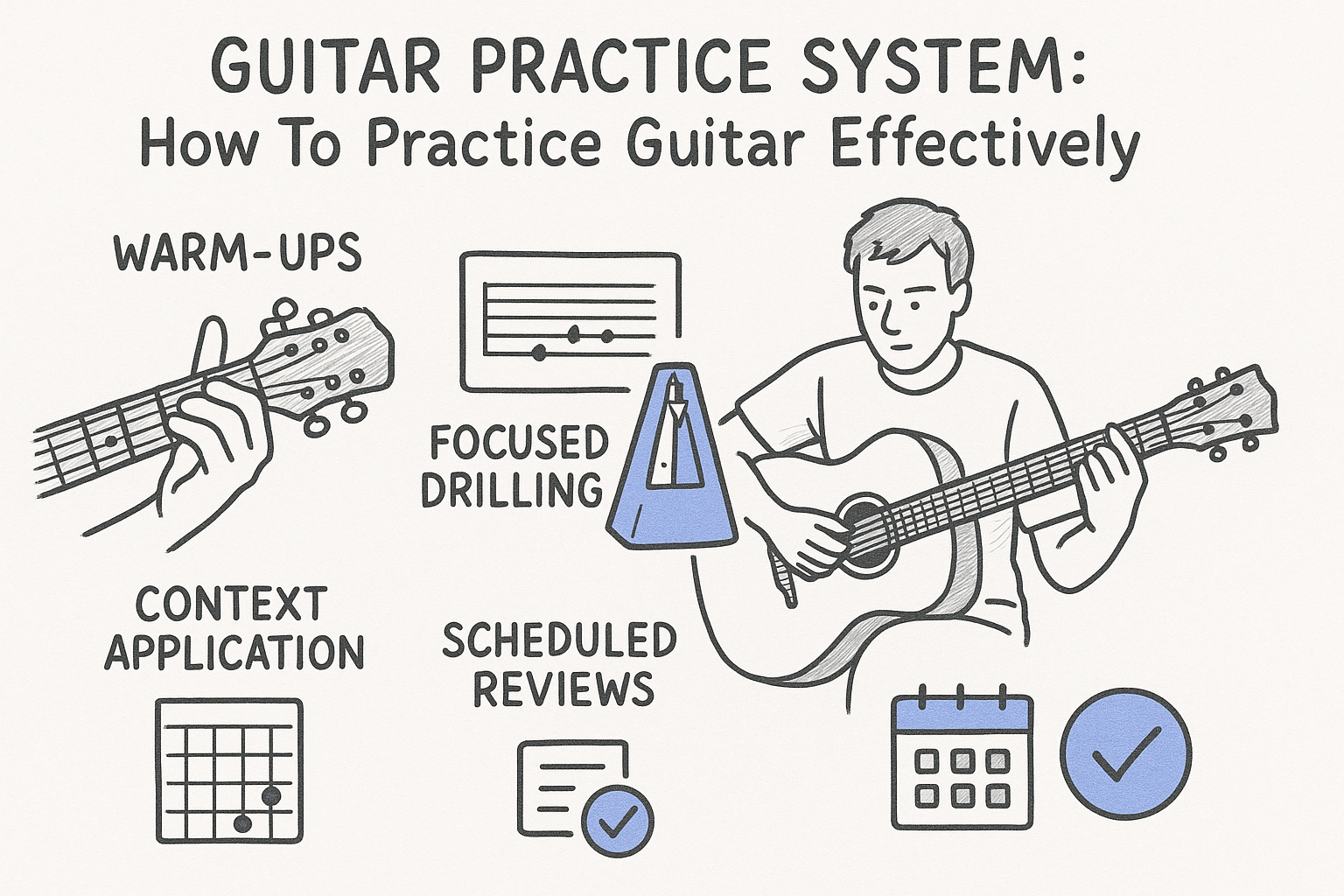 GUITAR PRACTICE SYSTEM:
How To Practice Guitar Effectively

WARM-UPS

FOCUSED DRILLING

CONTEXT APPLICATION

SCHEDULED REVIEWS